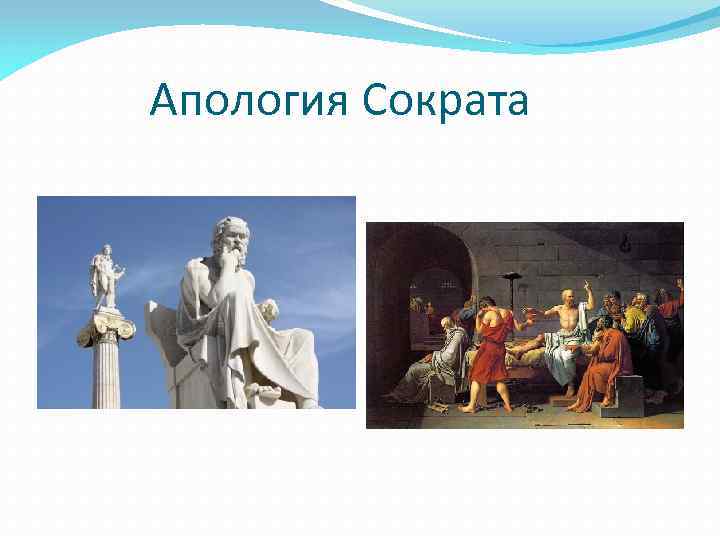 Апология Сократа